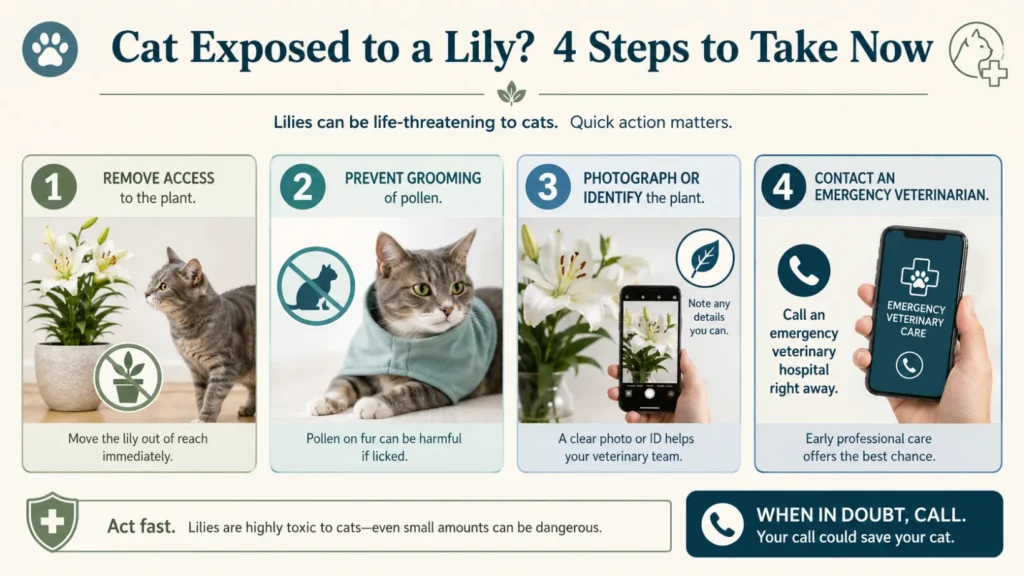 Cat Exposed to a Lily? 4 Steps to Take Now

Lilies can be life-threatening to cats. Quick action matters.

1 REMOVE ACCESS to the plant.

Move the lily out of reach immediately.

2 PREVENT GROOMING of pollen.

Pollen on fur can be harmful if licked.

3 PHOTOGRAPH OR IDENTIFY the plant.

Note any details you can.

A clear photo or ID helps your veterinary team.

4 CONTACT AN EMERGENCY VETERINARIAN.

Call an emergency veterinary hospital right away.

EMERGENCY VETERINARY CARE

Early professional care offers the best chance.

Act fast. Lilies are highly toxic to cats—even small amounts can be dangerous.

WHEN IN DOUBT, CALL.
Your call could save your cat.